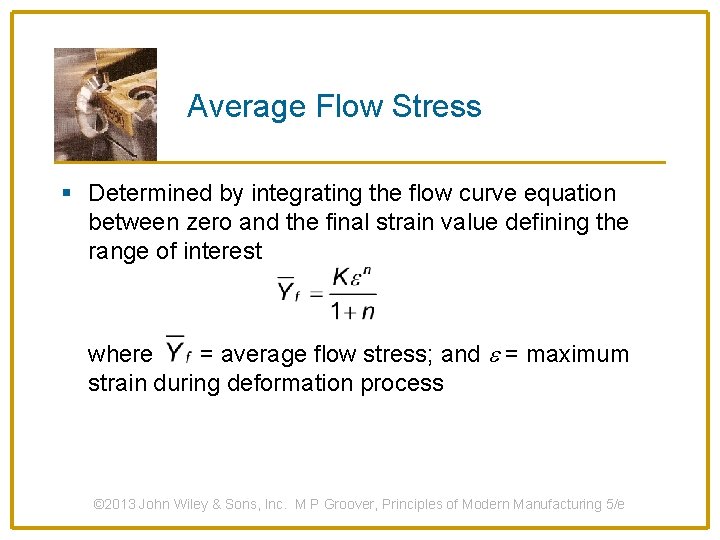 Average Flow Stress

▪ Determined by integrating the flow curve equation between zero and the final strain value defining the range of interest

$\overline{Y}_f = \frac{K\varepsilon^n}{1+n}$

where $\overline{Y}_f$ = average flow stress; and $\varepsilon$ = maximum strain during deformation process

©2013 John Wiley & Sons, Inc. M P Groover, Principles of Modern Manufacturing 5/e